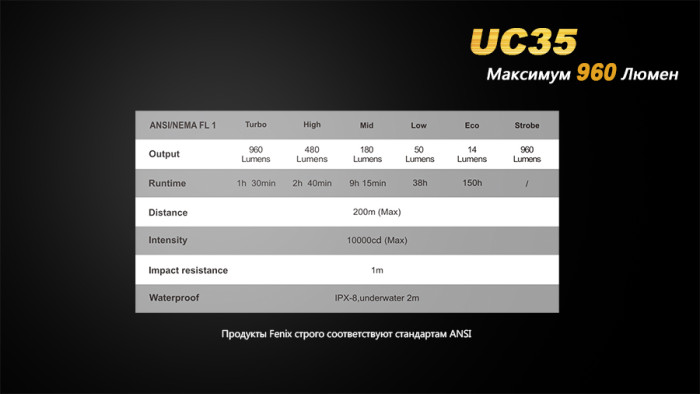 UC35

Максимум 960 Люмен

| ANSI/NEMA FL 1 | Turbo | High | Mid | Low | Eco | Strobe |
|---|---|---|---|---|---|---|
| Output | 960 Lumens | 480 Lumens | 180 Lumens | 50 Lumens | 14 Lumens | 960 Lumens |
| Runtime | 1h 30min | 2h 40min | 9h 15min | 38h | 150h | / |
| Distance | 200m (Max) | | | | | |
| Intensity | 10000cd (Max) | | | | | |
| Impact resistance | 1m | | | | | |
| Waterproof | IPX-8,underwater 2m | | | | | |

Продукты Fenix строго соответствуют стандартам ANSI